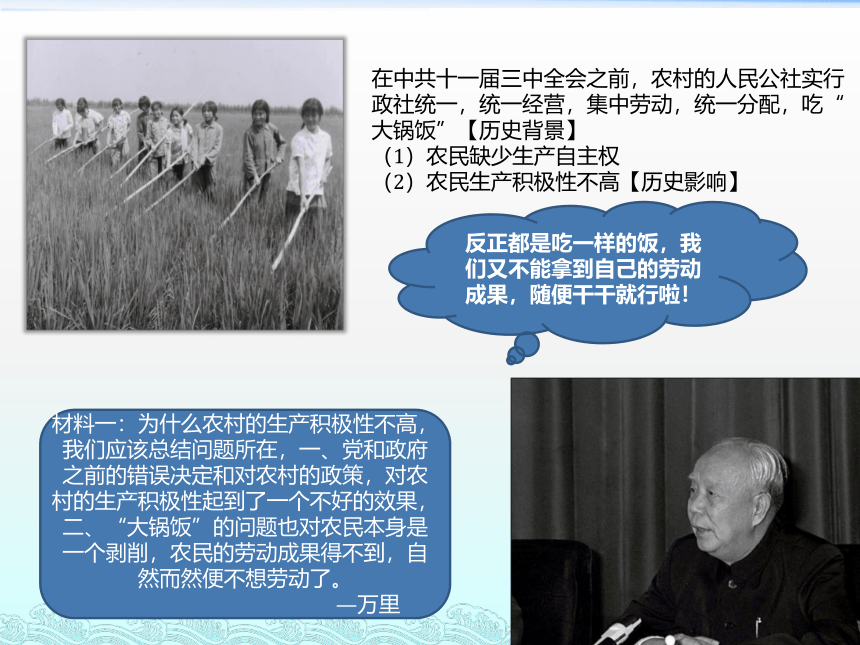 在中共十一届三中全会之前，农村的人民公社实行政社统一，统一经营，集中劳动，统一分配，吃“大锅饭”【历史背景】

（1）农民缺少生产自主权

（2）农民生产积极性不高【历史影响】

反正都是吃一样的饭，我们又不能拿到自己的劳动成果，随便干干就行啦！

材料一：为什么农村的生产积极性不高，我们应该总结问题所在，一、党和政府之前的错误决定和对农村的政策，对农村的生产积极性起到了一个不好的效果，二、“大锅饭”的问题也对农民本身是一个剥削，农民的劳动成果得不到，自然而然便不想劳动了。

—万里